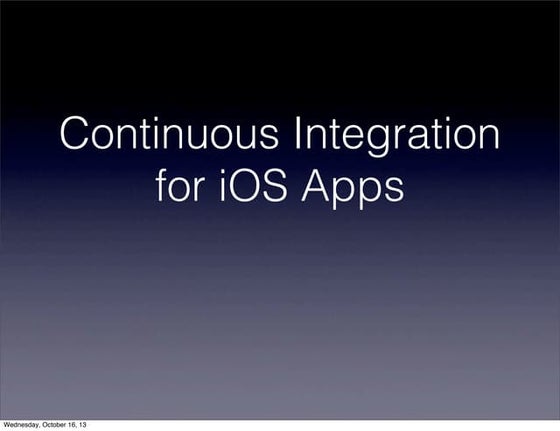 Continuous Integration for iOS Apps

Wednesday, October 16, 13